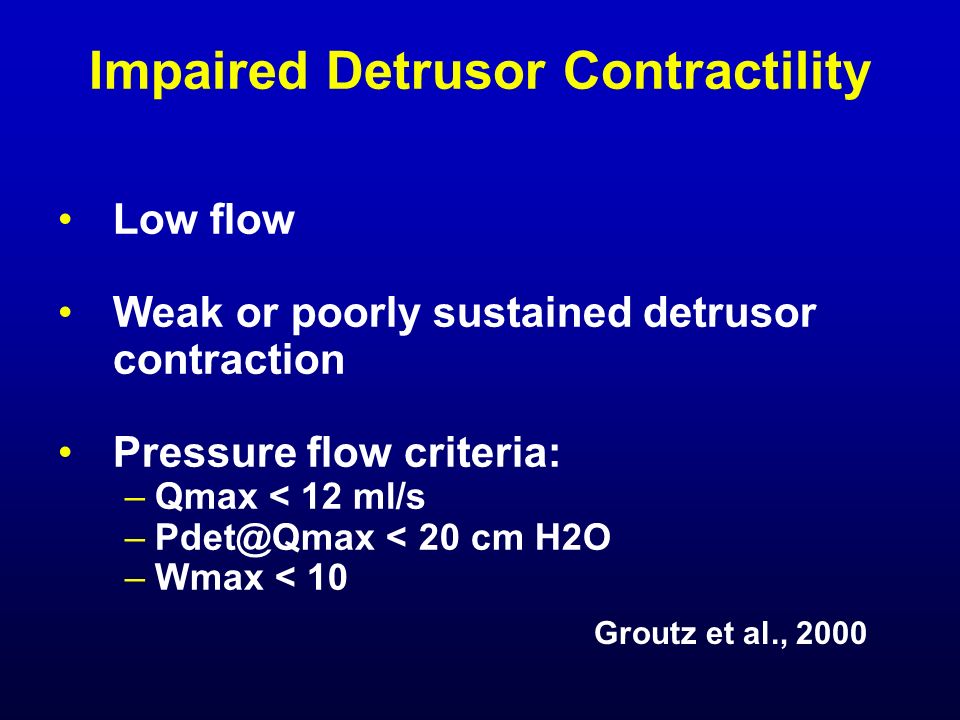 Impaired Detrusor Contractility

• Low flow

• Weak or poorly sustained detrusor contraction

• Pressure flow criteria:
– Qmax < 12 ml/s
– Pdet@Qmax < 20 cm H2O
– Wmax < 10

Groutz et al., 2000